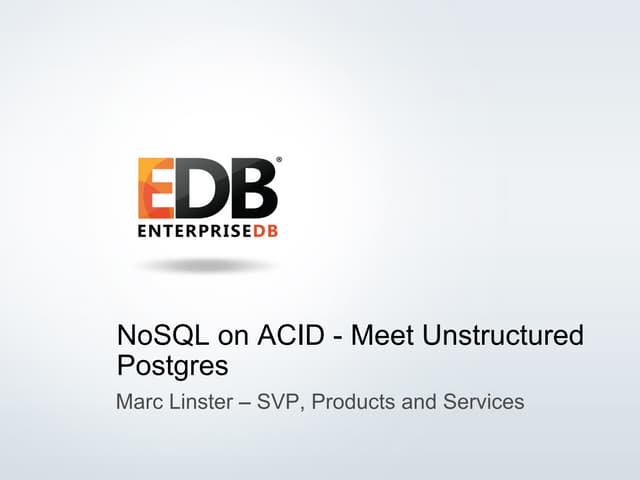 EDB®
ENTERPRISEDB

NoSQL on ACID - Meet Unstructured Postgres

Marc Linster – SVP, Products and Services